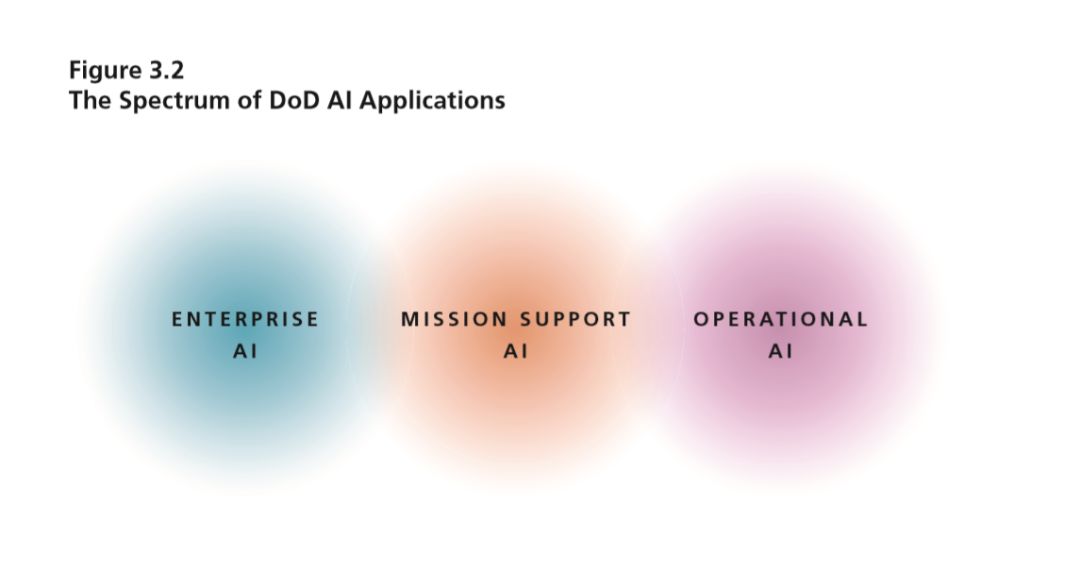 Figure 3.2
The Spectrum of DoD AI Applications

ENTERPRISE
AI

MISSION SUPPORT
AI

OPERATIONAL
AI